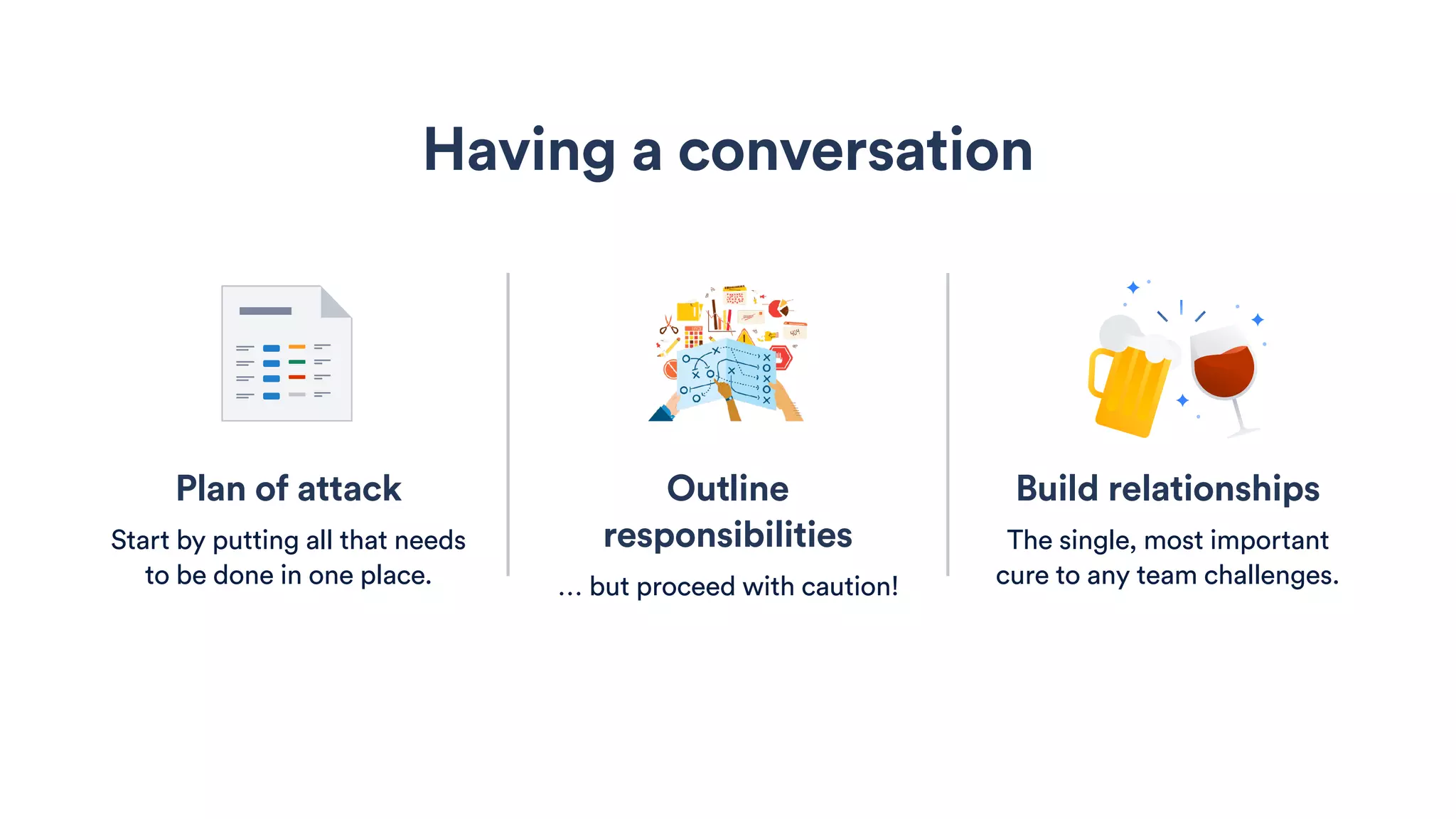 Having a conversation

Plan of attack

Start by putting all that needs to be done in one place.

Outline responsibilities

... but proceed with caution!

Build relationships

The single, most important cure to any team challenges.